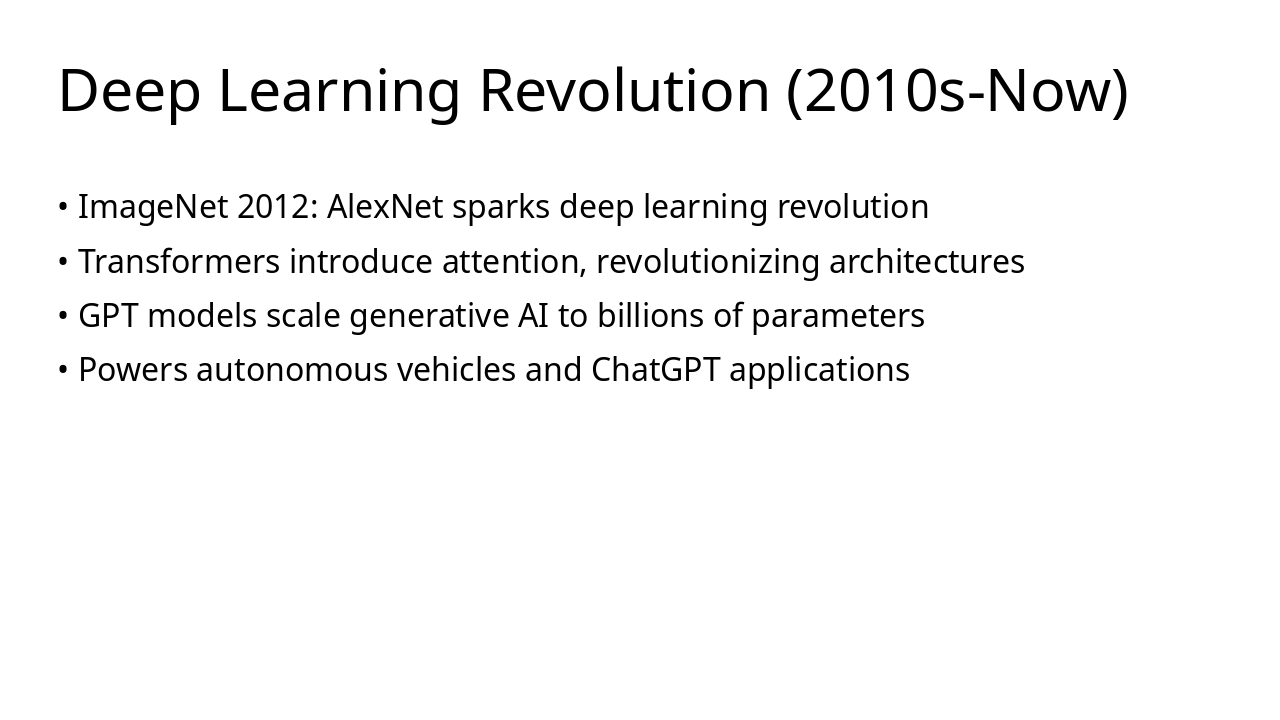 Deep Learning Revolution (2010s-Now)

• ImageNet 2012: AlexNet sparks deep learning revolution
• Transformers introduce attention, revolutionizing architectures
• GPT models scale generative AI to billions of parameters
• Powers autonomous vehicles and ChatGPT applications